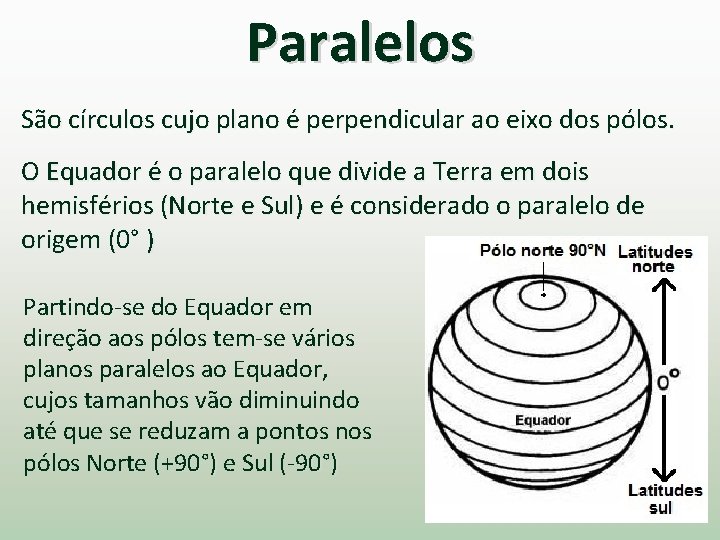 Paralelos

São círculos cujo plano é perpendicular ao eixo dos pólos.

O Equador é o paralelo que divide a Terra em dois hemisférios (Norte e Sul) e é considerado o paralelo de origem (0° )

Partindo-se do Equador em direção aos pólos tem-se vários planos paralelos ao Equador, cujos tamanhos vão diminuindo até que se reduzam a pontos nos pólos Norte (+90°) e Sul (-90°)

Pólo norte 90°N

Latitudes norte

0°

Equador

Latitudes sul